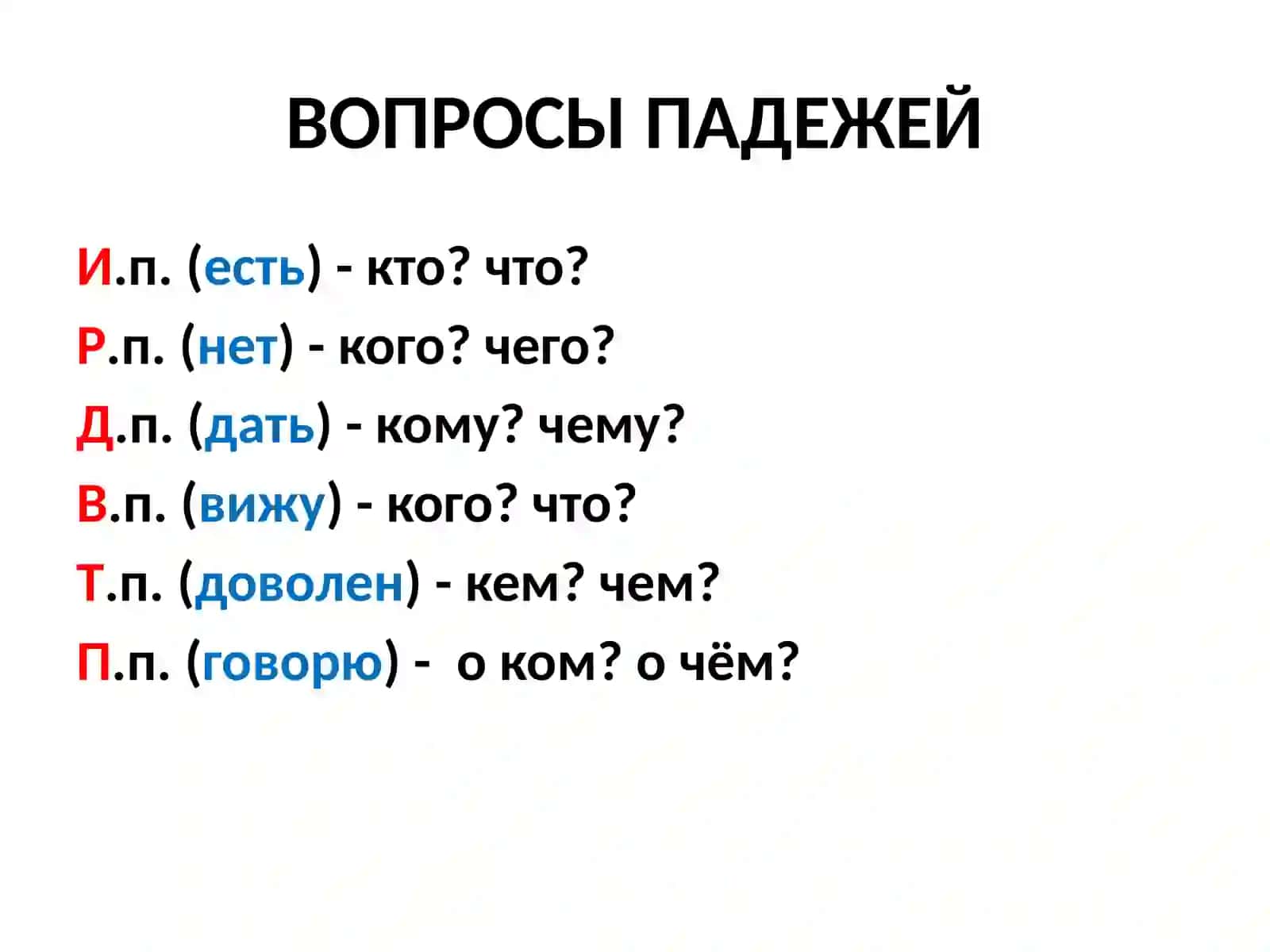 ВОПРОСЫ ПАДЕЖЕЙ

И.п. (есть) - кто? что?

Р.п. (нет) - кого? чего?

Д.п. (дать) - кому? чему?

В.п. (вижу) - кого? что?

Т.п. (доволен) - кем? чем?

П.п. (говорю) - о ком? о чём?